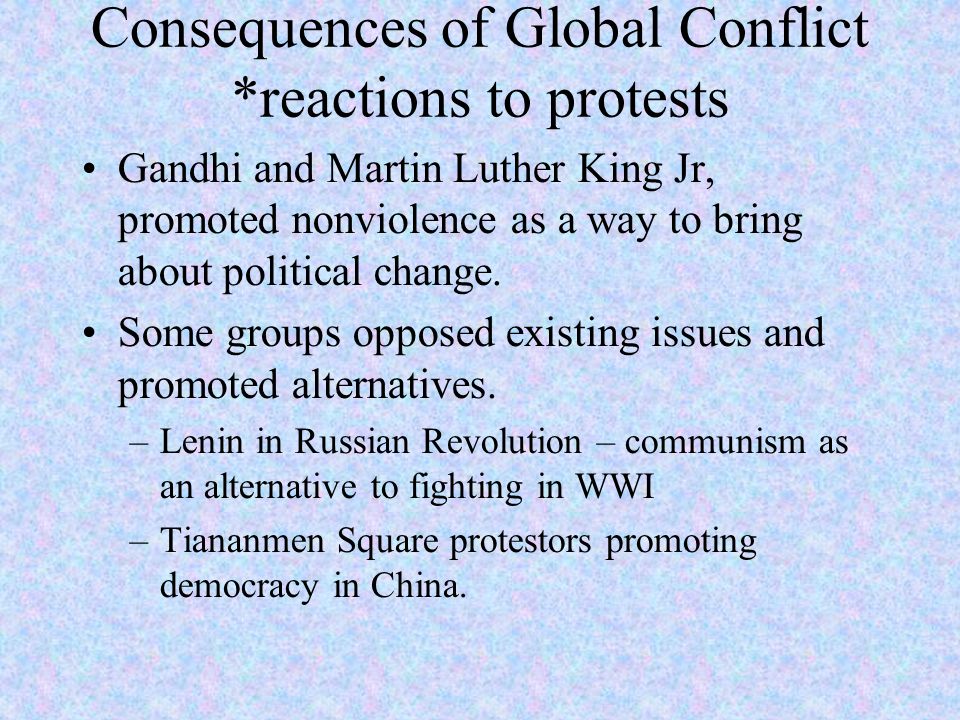 Consequences of Global Conflict
*reactions to protests

• Gandhi and Martin Luther King Jr, promoted nonviolence as a way to bring about political change.

• Some groups opposed existing issues and promoted alternatives.

– Lenin in Russian Revolution – communism as an alternative to fighting in WWI

– Tiananmen Square protestors promoting democracy in China.